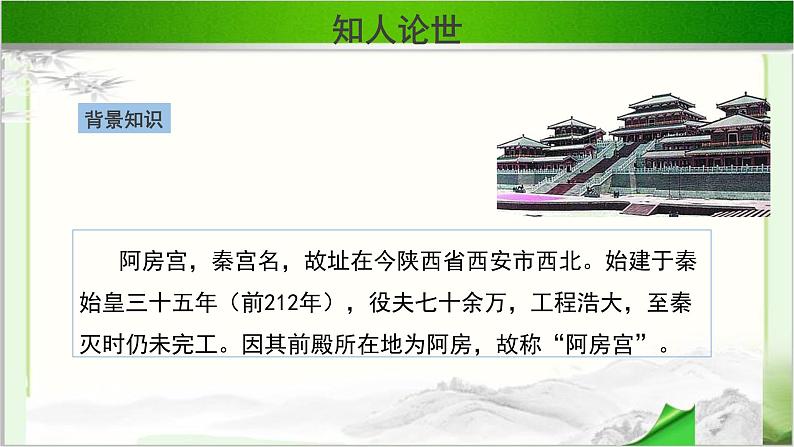 知人论世

背景知识

阿房宫，秦宫名，故址在今陕西省西安市西北。始建于秦始皇三十五年（前212年），役夫七十余万，工程浩大，至秦灭时仍未完工。因其前殿所在地为阿房，故称“阿房宫”。